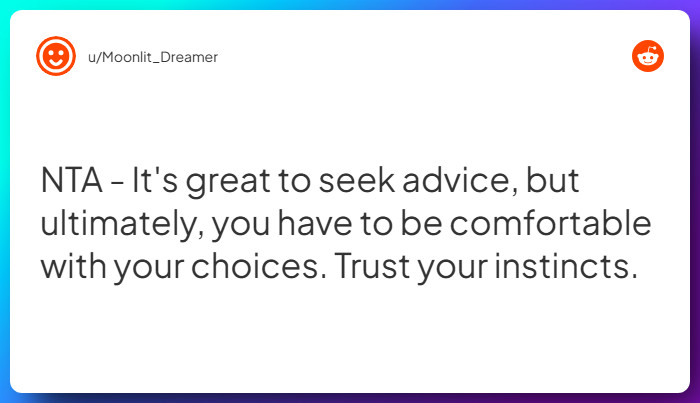 u/Moonlit_Dreamer

NTA - It's great to seek advice, but ultimately, you have to be comfortable with your choices. Trust your instincts.